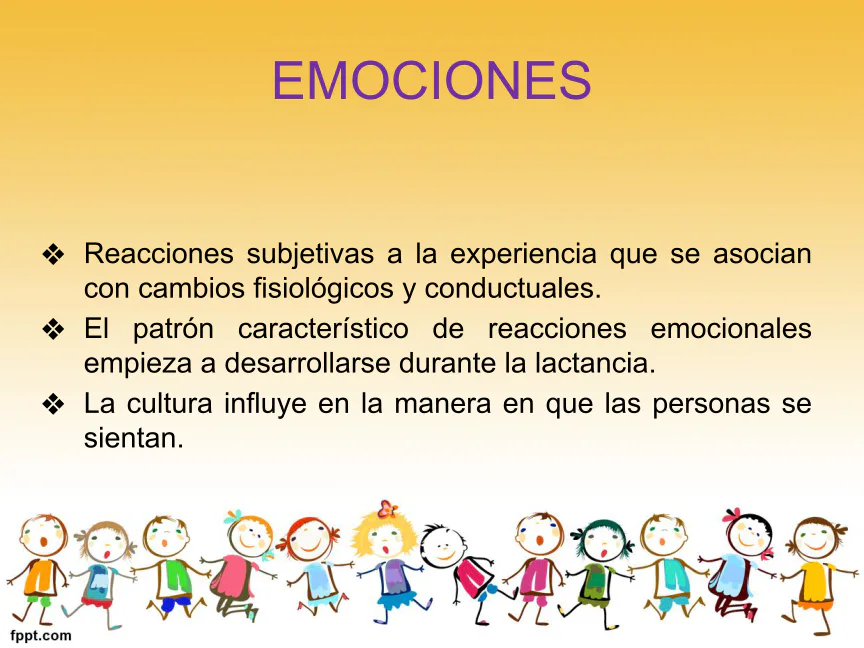 EMOCIONES

❖ Reacciones subjetivas a la experiencia que se asocian con cambios fisiológicos y conductuales.

❖ El patrón característico de reacciones emocionales empieza a desarrollarse durante la lactancia.

❖ La cultura influye en la manera en que las personas se sientan.

fppt.com